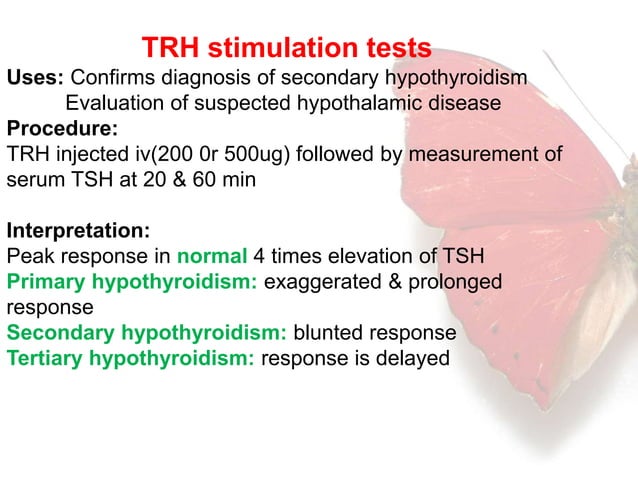 TRH stimulation tests

Uses: Confirms diagnosis of secondary hypothyroidism
Evaluation of suspected hypothalamic disease

Procedure:
TRH injected iv(200 0r 500ug) followed by measurement of serum TSH at 20 & 60 min

Interpretation:
Peak response in normal 4 times elevation of TSH
Primary hypothyroidism: exaggerated & prolonged response
Secondary hypothyroidism: blunted response
Tertiary hypothyroidism: response is delayed